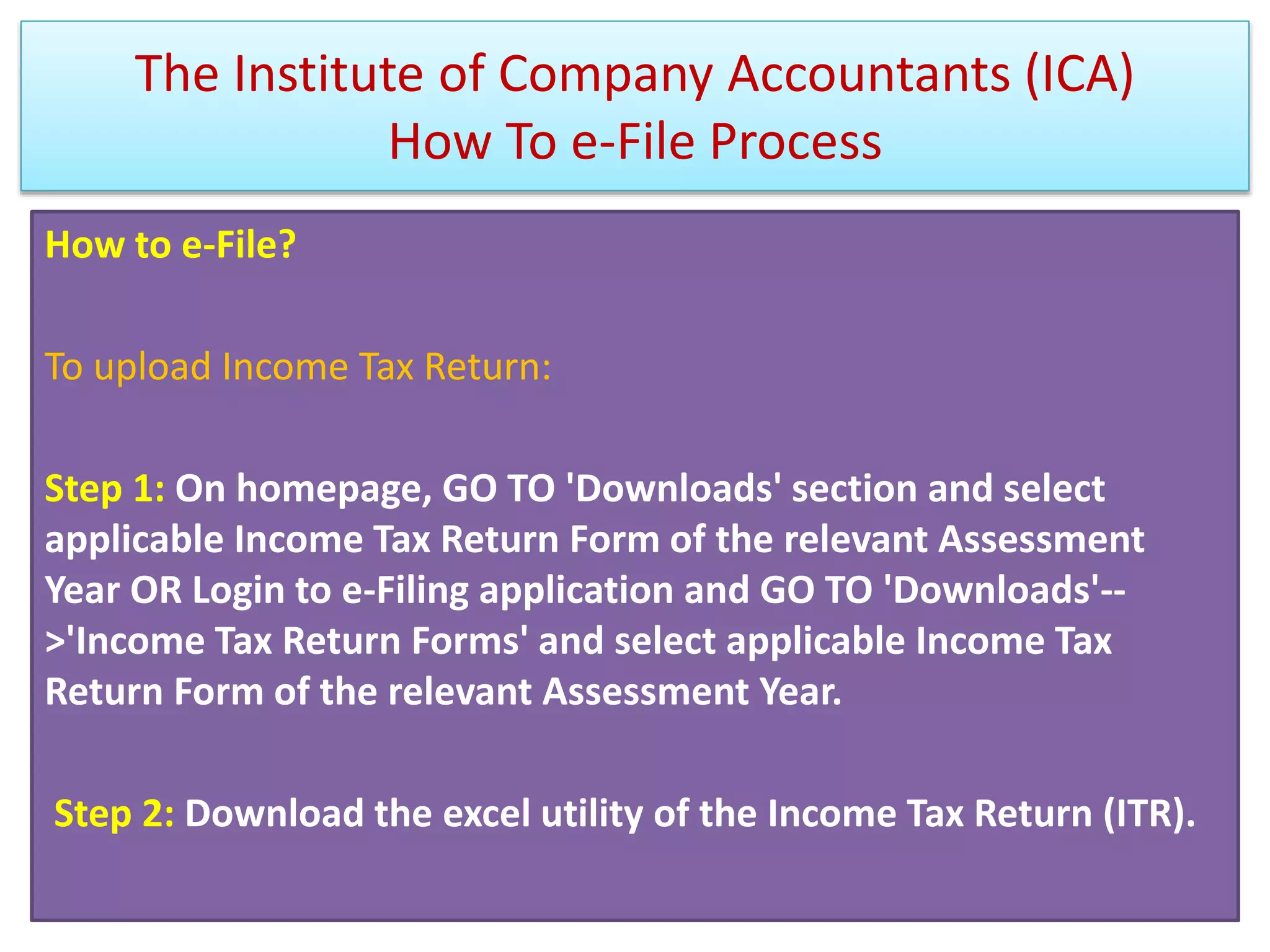 The Institute of Company Accountants (ICA)
How To e-File Process

How to e-File?

To upload Income Tax Return:

Step 1: On homepage, GO TO 'Downloads' section and select applicable Income Tax Return Form of the relevant Assessment Year OR Login to e-Filing application and GO TO 'Downloads'-->'Income Tax Return Forms' and select applicable Income Tax Return Form of the relevant Assessment Year.

Step 2: Download the excel utility of the Income Tax Return (ITR).